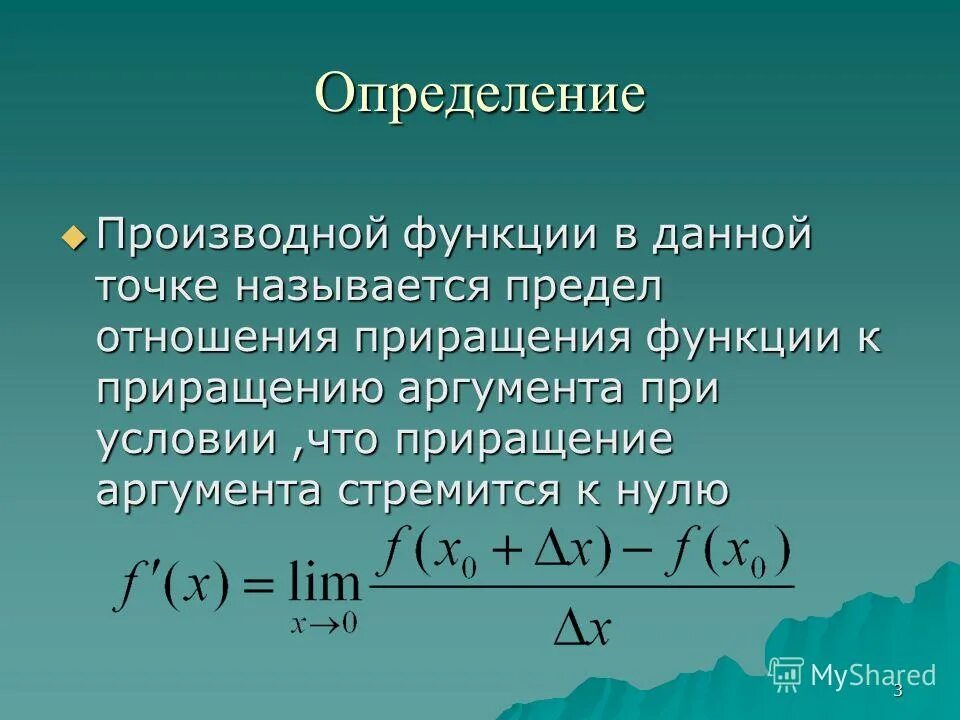 Определение

Производной функции в данной точке называется предел отношения приращения функции к приращению аргумента при условии ,что приращение аргумента стремится к нулю

$f'(x) = \lim_{x \to 0} \frac{f(x_0 + \Delta x) - f(x_0)}{\Delta x}$

MyShared

3